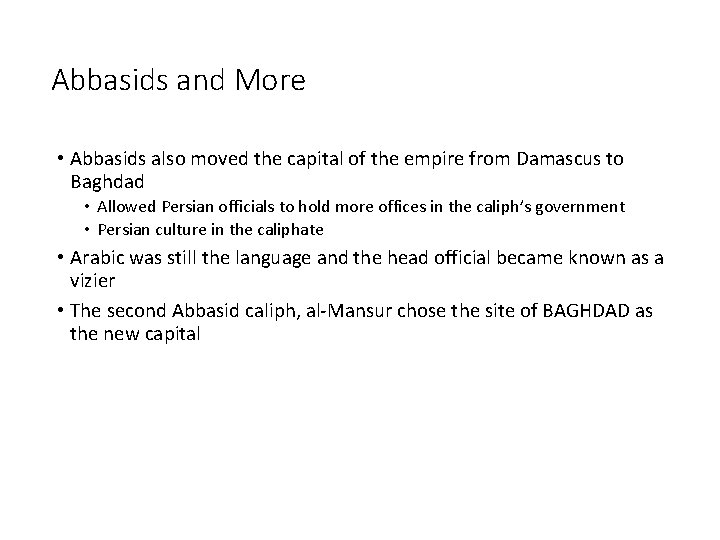 Abbasids and More

• Abbasids also moved the capital of the empire from Damascus to Baghdad
  • Allowed Persian officials to hold more offices in the caliph's government
  • Persian culture in the caliphate
• Arabic was still the language and the head official became known as a vizier
• The second Abbasid caliph, al-Mansur chose the site of BAGHDAD as the new capital